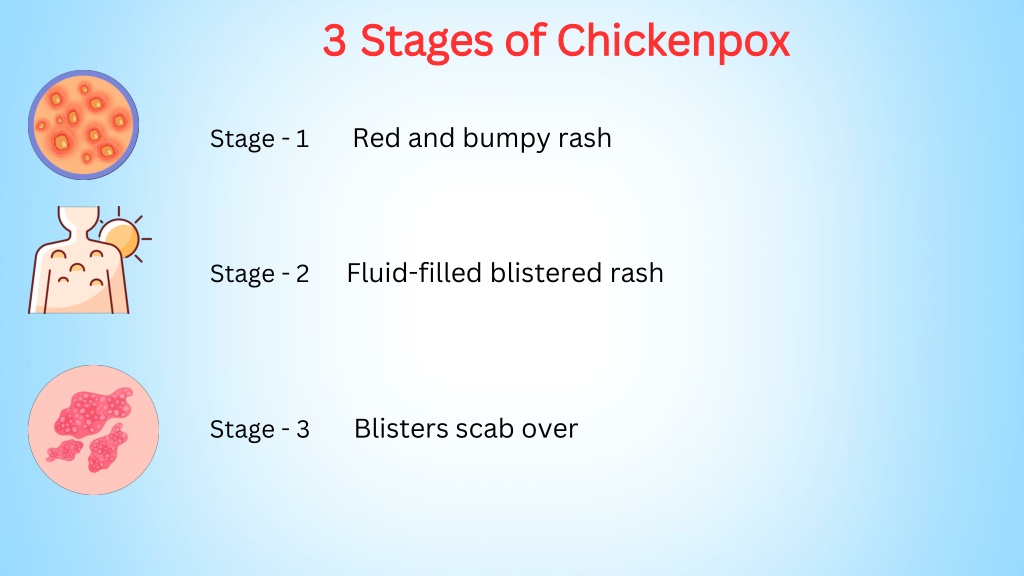 3 Stages of Chickenpox

Stage - 1 Red and bumpy rash

Stage - 2 Fluid-filled blistered rash

Stage - 3 Blisters scab over